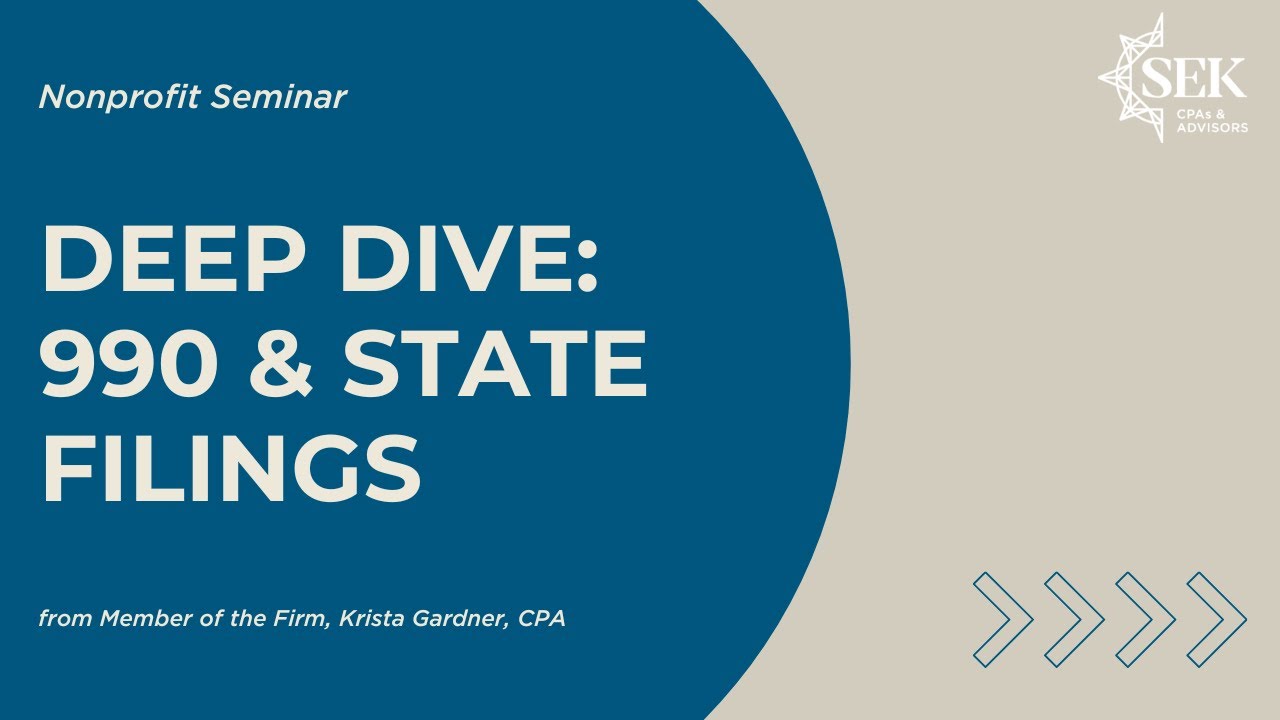 Nonprofit Seminar

SEK CPAs & ADVISORS

DEEP DIVE: 990 & STATE FILINGS

from Member of the Firm, Krista Gardner, CPA